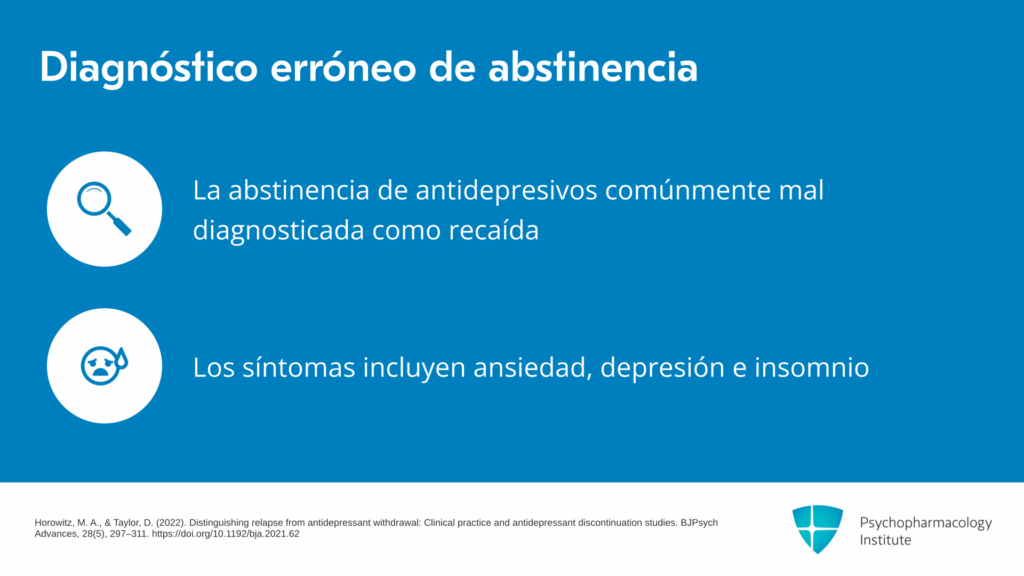 Diagnóstico erróneo de abstinencia

La abstinencia de antidepresivos comúnmente mal diagnosticada como recaída

Los síntomas incluyen ansiedad, depresión e insomnio

Horowitz, M. A., & Taylor, D. (2022). Distinguishing relapse from antidepressant withdrawal: Clinical practice and antidepressant discontinuation studies. BJPsych Advances, 28(5), 297–311. https://doi.org/10.1192/bja.2021.62

Psychopharmacology Institute